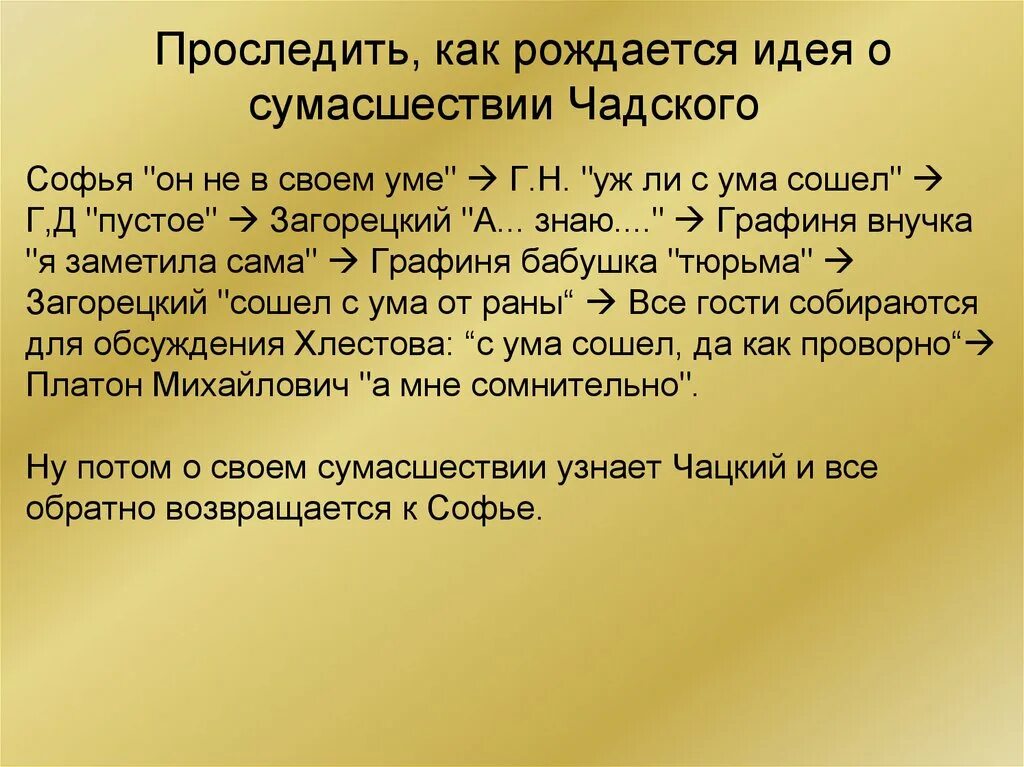 Проследить, как рождается идея о сумасшествии Чадского

Софья "он не в своем уме" → Г.Н. "уж ли с ума сошел" → Г,Д "пустое" → Загорецкий "А... знаю...." → Графиня внучка "я заметила сама" → Графиня бабушка "тюрьма" → Загорецкий "сошел с ума от раны“ → Все гости собираются для обсуждения Хлестова: “с ума сошел, да как проворно“→ Платон Михайлович "а мне сомнительно".

Ну потом о своем сумасшествии узнает Чацкий и все обратно возвращается к Софье.